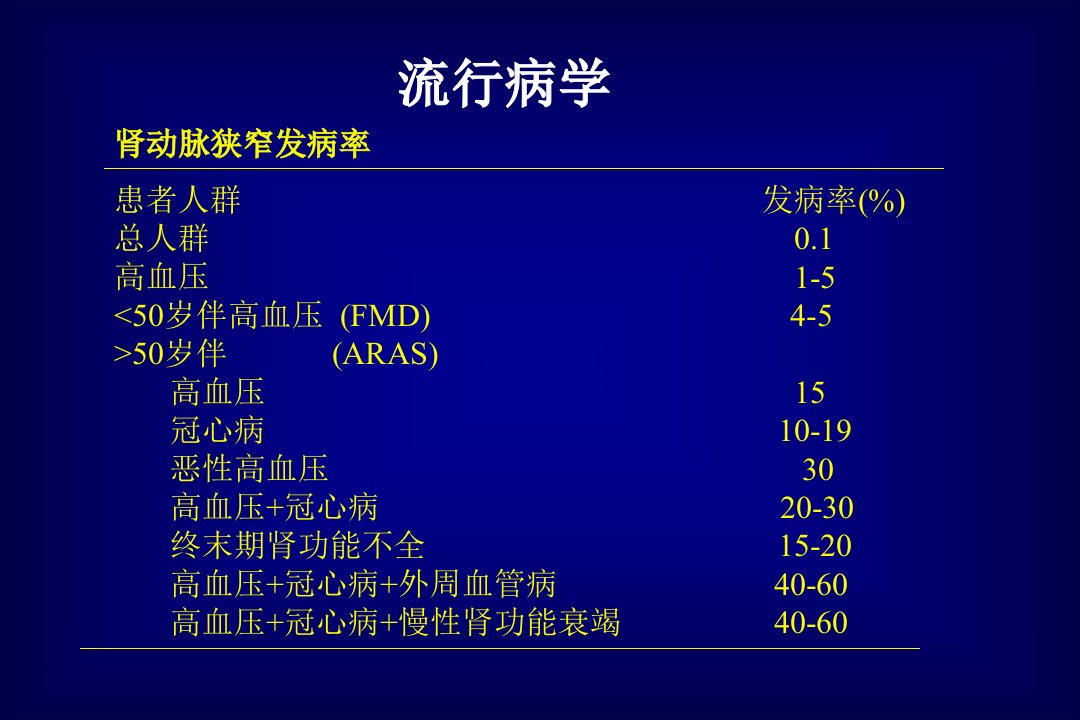 流行病学

肾动脉狭窄发病率

| 患者人群 | 发病率(%) |
|---|---|
| 总人群 | 0.1 |
| 高血压 | 1-5 |
| <50岁伴高血压 (FMD) | 4-5 |
| >50岁伴 (ARAS) | |
| 高血压 | 15 |
| 冠心病 | 10-19 |
| 恶性高血压 | 30 |
| 高血压+冠心病 | 20-30 |
| 终末期肾功能不全 | 15-20 |
| 高血压+冠心病+外周血管病 | 40-60 |
| 高血压+冠心病+慢性肾功能衰竭 | 40-60 |